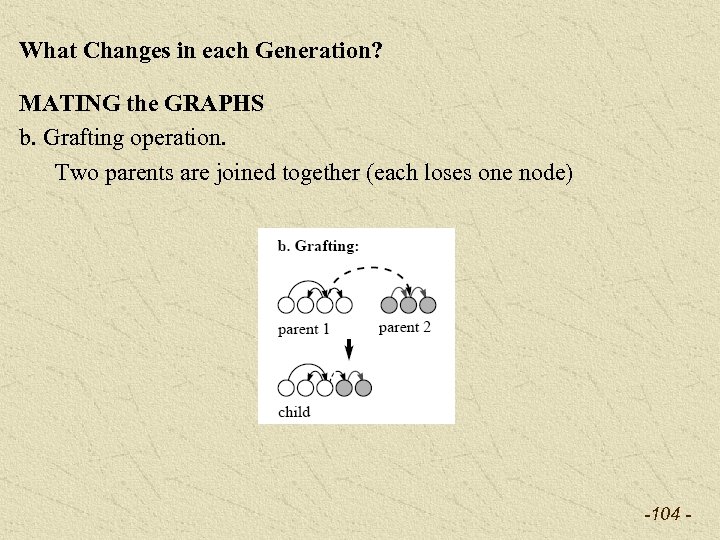 What Changes in each Generation?

MATING the GRAPHS

b. Grafting operation.

Two parents are joined together (each loses one node)

b. Grafting:

parent 1

parent 2

child

-104 -